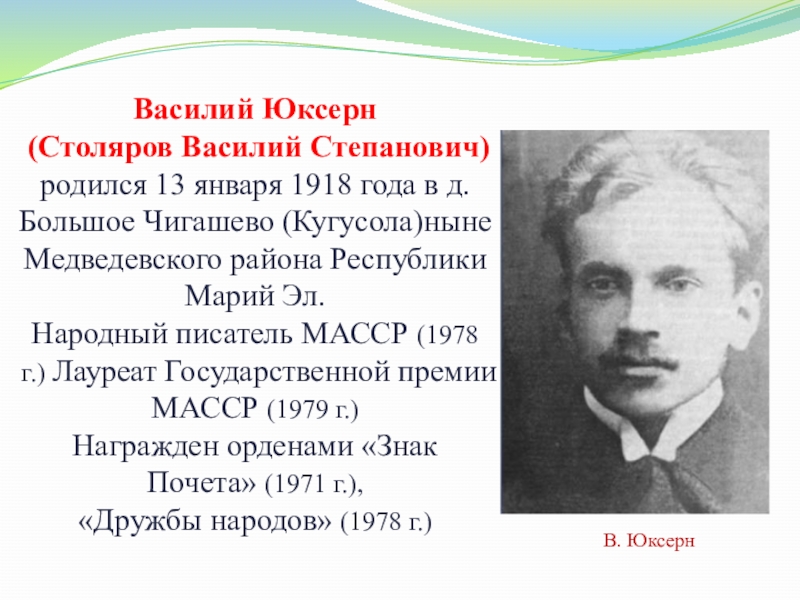 Василий Юксерн
(Столяров Василий Степанович)
родился 13 января 1918 года в д. Большое Чигашево (Кугусола)ныне Медведевского района Республики Марий Эл.
Народный писатель МАССР (1978 г.) Лауреат Государственной премии МАССР (1979 г.)
Награжден орденами «Знак Почета» (1971 г.), «Дружбы народов» (1978 г.)

В. Юксерн